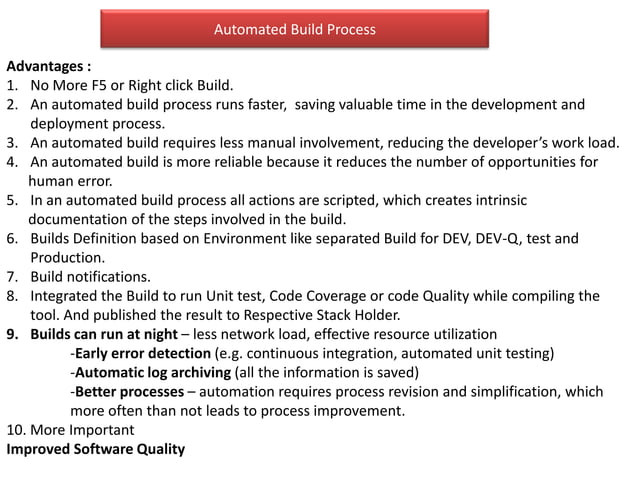 Automated Build Process

Advantages :
1. No More F5 or Right click Build.
2. An automated build process runs faster, saving valuable time in the development and deployment process.
3. An automated build requires less manual involvement, reducing the developer's work load.
4. An automated build is more reliable because it reduces the number of opportunities for human error.
5. In an automated build process all actions are scripted, which creates intrinsic documentation of the steps involved in the build.
6. Builds Definition based on Environment like separated Build for DEV, DEV-Q, test and Production.
7. Build notifications.
8. Integrated the Build to run Unit test, Code Coverage or code Quality while compiling the tool. And published the result to Respective Stack Holder.
9. Builds can run at night – less network load, effective resource utilization
-Early error detection (e.g. continuous integration, automated unit testing)
-Automatic log archiving (all the information is saved)
-Better processes – automation requires process revision and simplification, which more often than not leads to process improvement.
10. More Important
Improved Software Quality